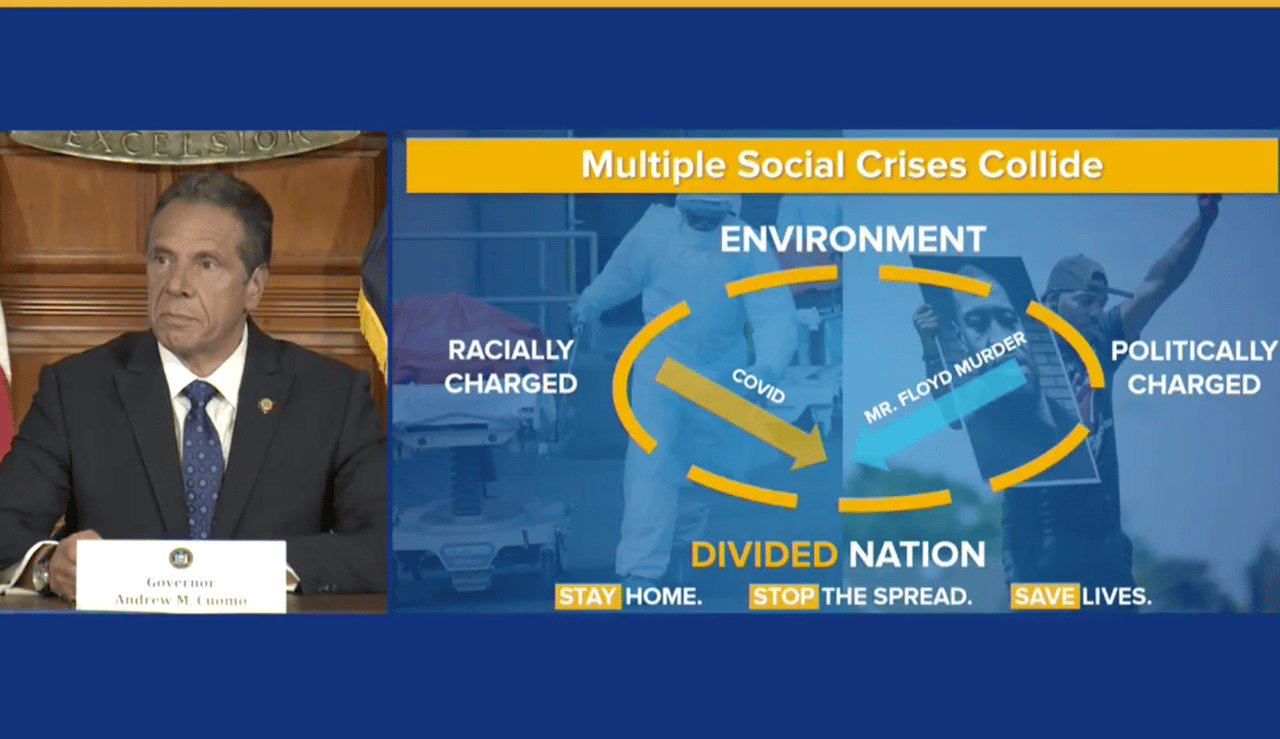 EXCELSIOR

Governor
Andrew M. Cuomo

Multiple Social Crises Collide

ENVIRONMENT

RACIALLY CHARGED

COVID

MR. FLOYD MURDER

POLITICALLY CHARGED

DIVIDED NATION

STAY HOME. STOP THE SPREAD. SAVE LIVES.